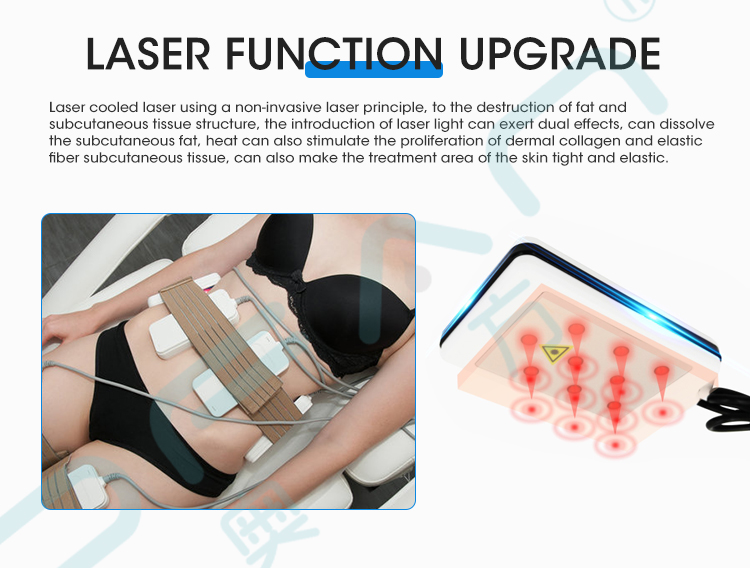 LASER FUNCTION UPGRADE

Laser cooled laser using a non-invasive laser principle, to the destruction of fat and subcutaneous tissue structure, the introduction of laser light can exert dual effects, can dissolve the subcutaneous fat, heat can also stimulate the proliferation of dermal collagen and elastic fiber subcutaneous tissue, can also make the treatment area of the skin tight and elastic.